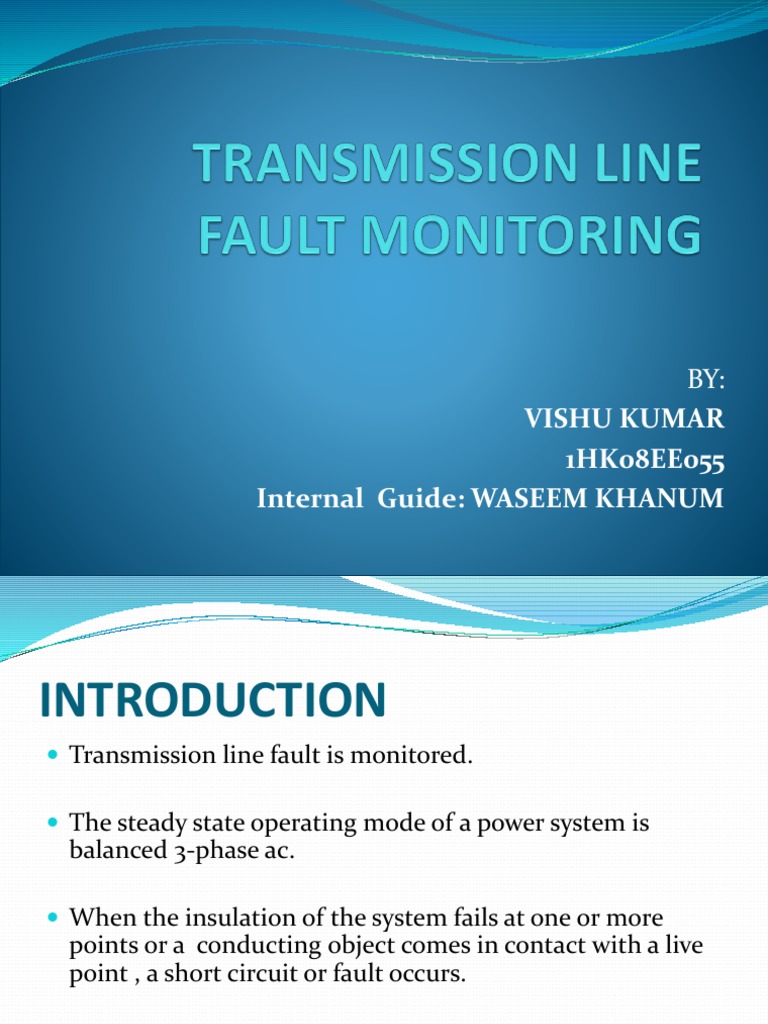 TRANSMISSION LINE FAULT MONITORING

BY:
VISHU KUMAR
1HK08EE055
Internal Guide: WASEEM KHANUM

INTRODUCTION

Transmission line fault is monitored.

The steady state operating mode of a power system is balanced 3-phase ac.

When the insulation of the system fails at one or more points or a conducting object comes in contact with a live point , a short circuit or fault occurs.